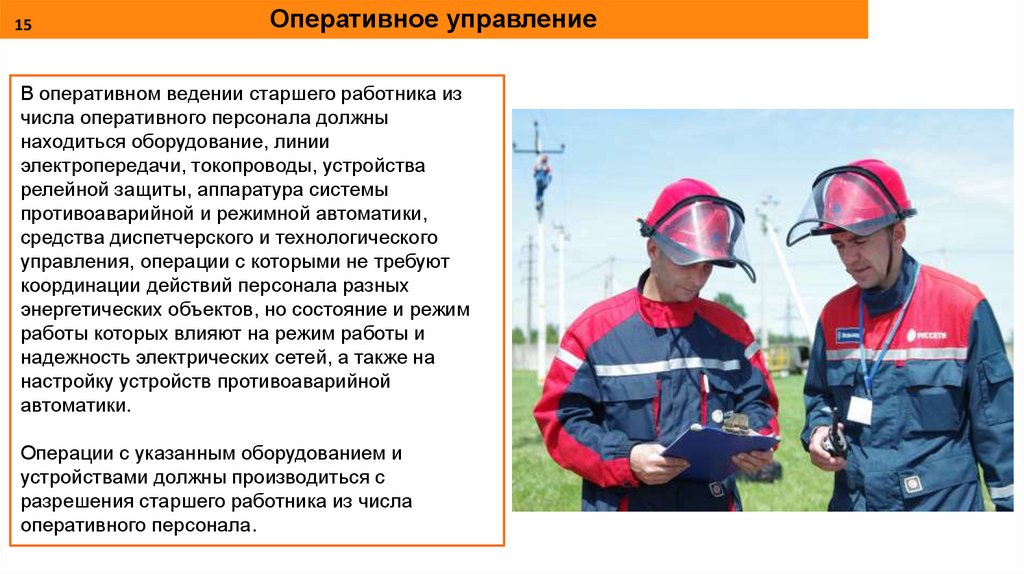 15

Оперативное управление

В оперативном ведении старшего работника из числа оперативного персонала должны находиться оборудование, линии электропередачи, токопроводы, устройства релейной защиты, аппаратура системы противоаварийной и режимной автоматики, средства диспетчерского и технологического управления, операции с которыми не требуют координации действий персонала разных энергетических объектов, но состояние и режим работы которых влияют на режим работы и надежность электрических сетей, а также на настройку устройств противоаварийной автоматики.

Операции с указанным оборудованием и устройствами должны производиться с разрешения старшего работника из числа оперативного персонала.

РОССЕТИ